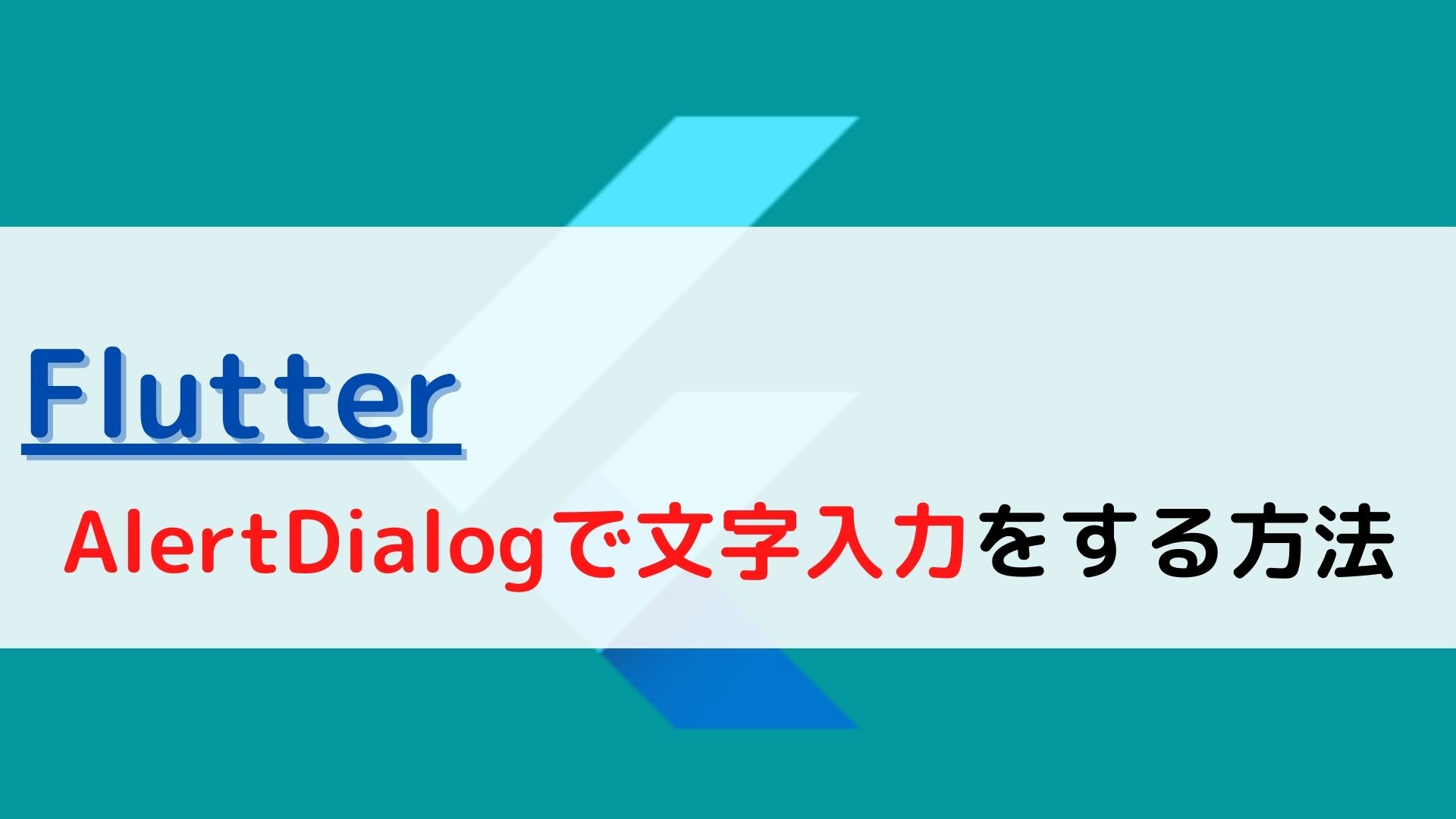 Flutter

AlertDialogで文字入力をする方法